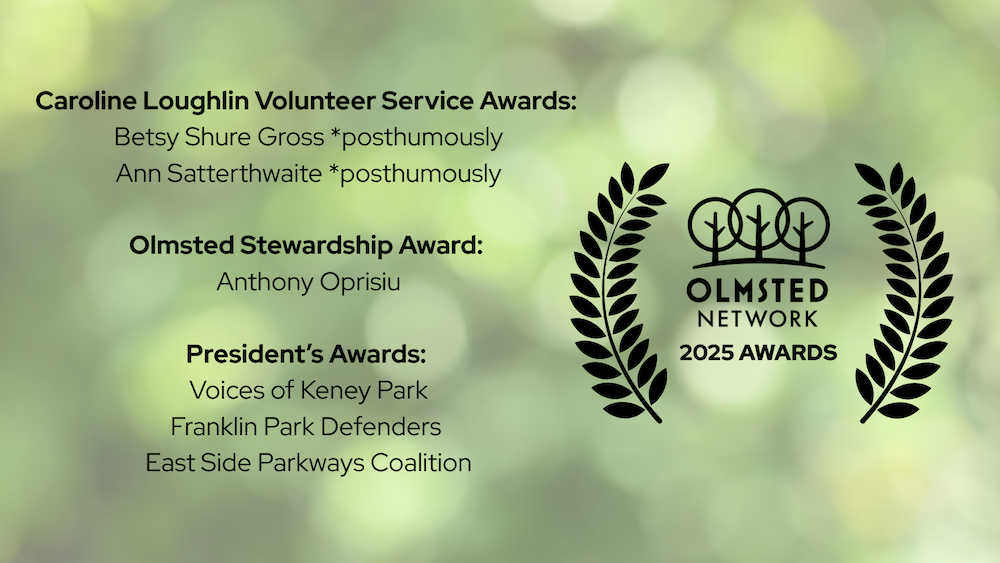 Caroline Loughlin Volunteer Service Awards:
Betsy Shure Gross *posthumously
Ann Satterthwaite *posthumously

Olmsted Stewardship Award:
Anthony Oprisiu

President's Awards:
Voices of Keney Park
Franklin Park Defenders
East Side Parkways Coalition

OLMSTED
NETWORK
2025 AWARDS